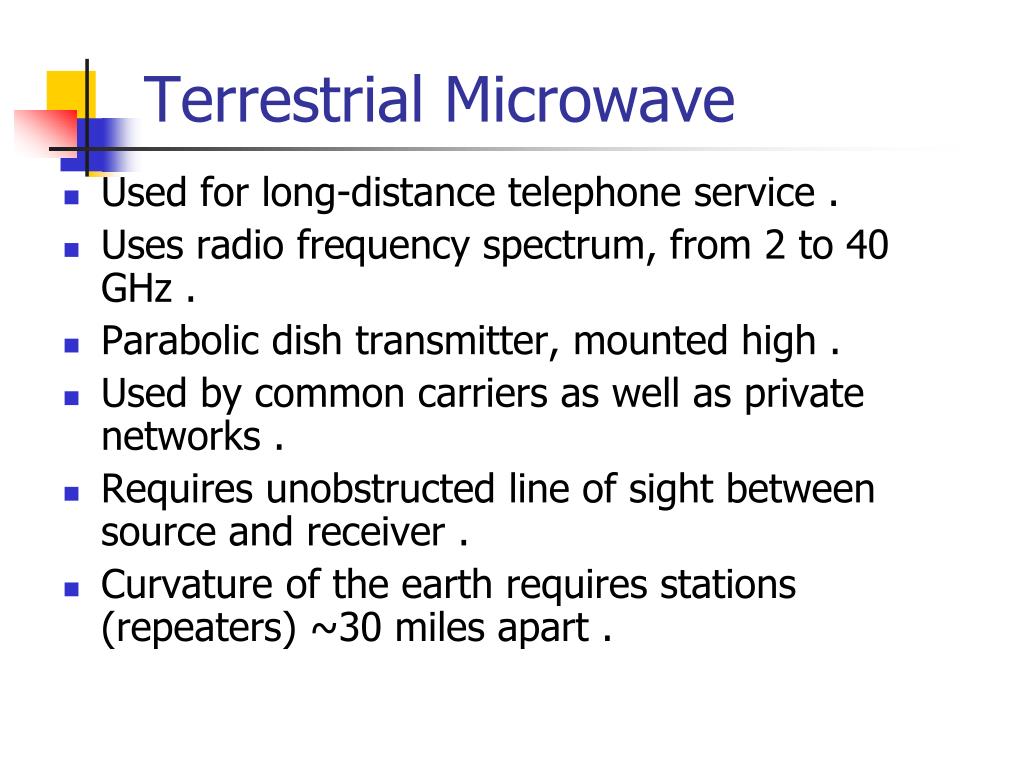 Terrestrial Microwave

- Used for long-distance telephone service .
- Uses radio frequency spectrum, from 2 to 40 GHz .
- Parabolic dish transmitter, mounted high .
- Used by common carriers as well as private networks .
- Requires unobstructed line of sight between source and receiver .
- Curvature of the earth requires stations (repeaters) ~30 miles apart .